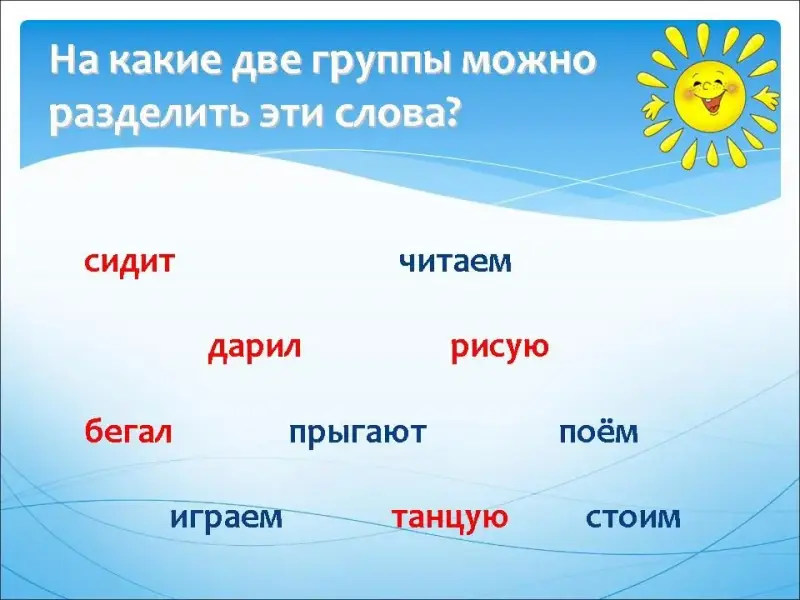 На какие две группы можно разделить эти слова?

сидит читаем

дарил рисую

бегал прыгают поём

играем танцую стоим